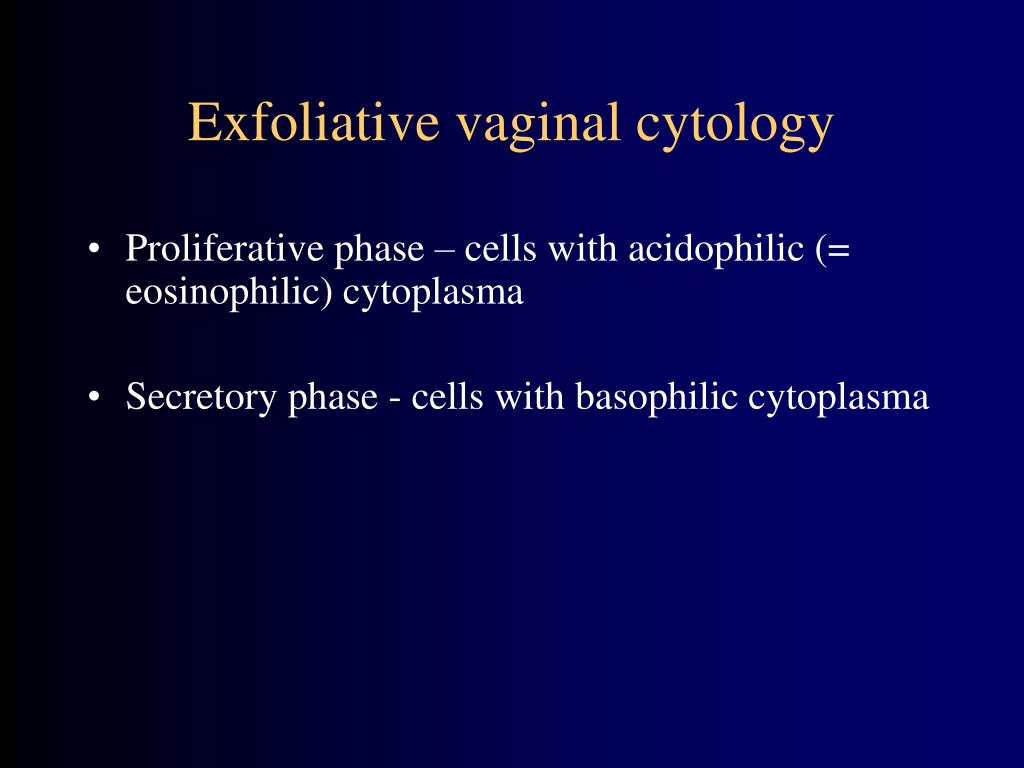 Exfoliative vaginal cytology

• Proliferative phase – cells with acidophilic (= eosinophilic) cytoplasma

• Secretory phase - cells with basophilic cytoplasma